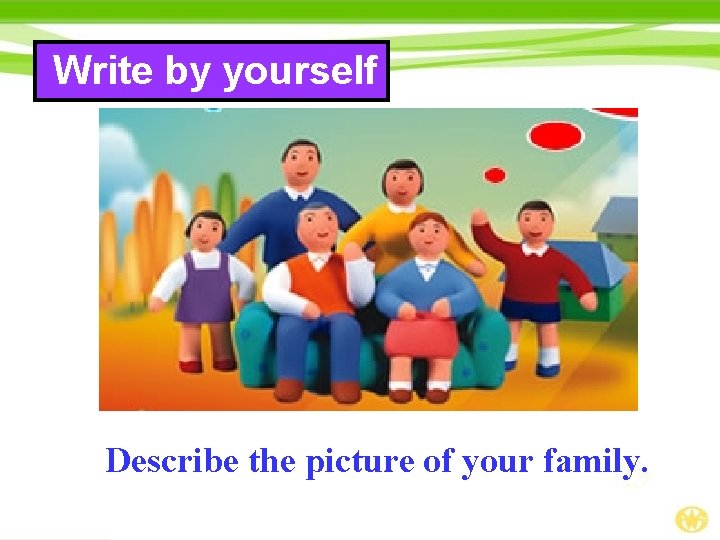 Write by yourself

Describe the picture of your family.